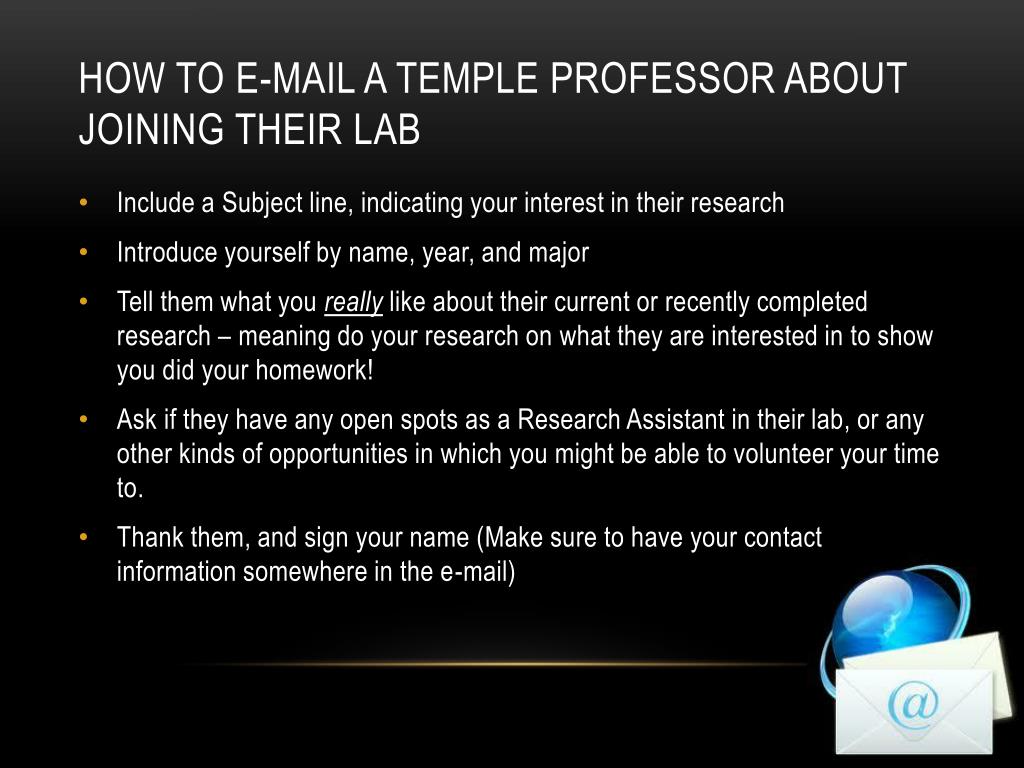 HOW TO E-MAIL A TEMPLE PROFESSOR ABOUT JOINING THEIR LAB

• Include a Subject line, indicating your interest in their research

• Introduce yourself by name, year, and major

• Tell them what you really like about their current or recently completed research – meaning do your research on what they are interested in to show you did your homework!

• Ask if they have any open spots as a Research Assistant in their lab, or any other kinds of opportunities in which you might be able to volunteer your time to.

• Thank them, and sign your name (Make sure to have your contact information somewhere in the e-mail)

@